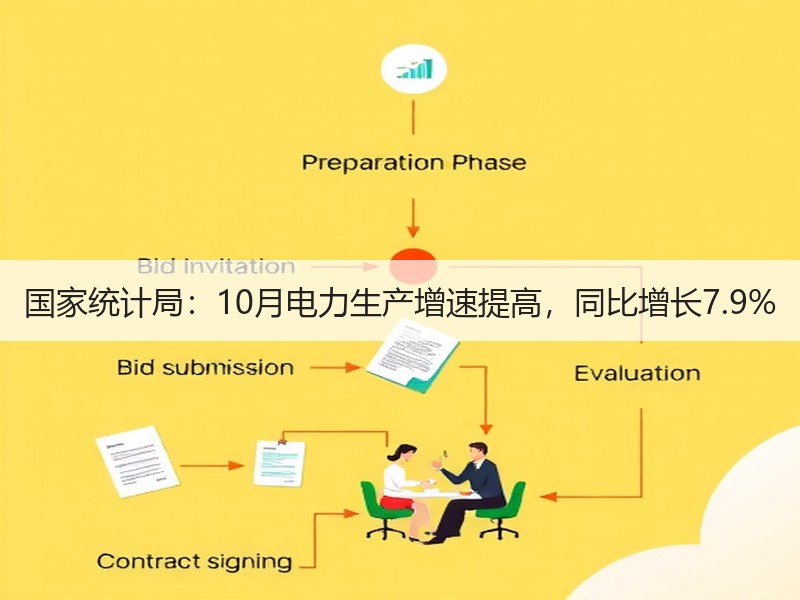 Preparation Phase

Bid invitation

国家统计局：10月电力生产增速提高，同比增长7.9%

Bid submission

Evaluation

Contract signing